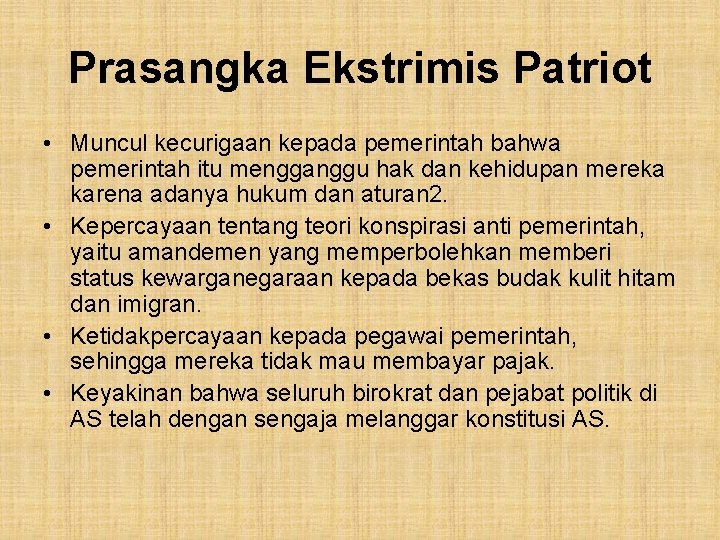 Prasangka Ekstrimis Patriot

• Muncul kecurigaan kepada pemerintah bahwa pemerintah itu mengganggu hak dan kehidupan mereka karena adanya hukum dan aturan2.
• Kepercayaan tentang teori konspirasi anti pemerintah, yaitu amandemen yang memperbolehkan memberi status kewarganegaraan kepada bekas budak kulit hitam dan imigran.
• Ketidakpercayaan kepada pegawai pemerintah, sehingga mereka tidak mau membayar pajak.
• Keyakinan bahwa seluruh birokrat dan pejabat politik di AS telah dengan sengaja melanggar konstitusi AS.